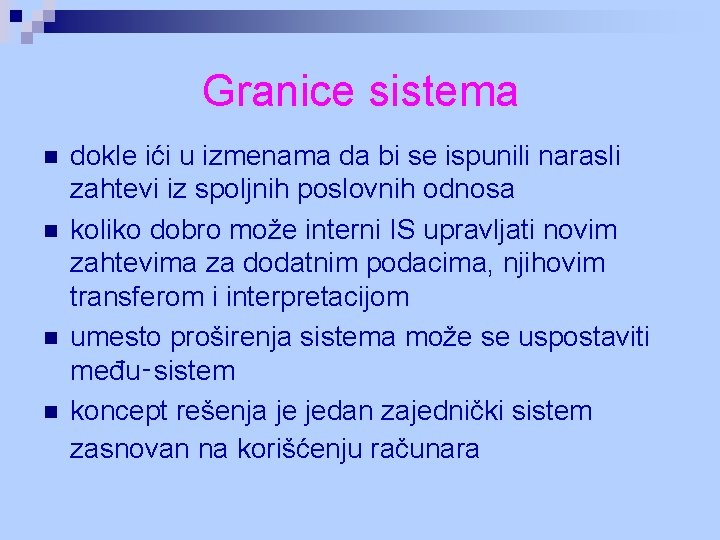 Granice sistema

- dokle ići u izmenama da bi se ispunili narasli zahtevi iz spoljnih poslovnih odnosa
- koliko dobro može interni IS upravljati novim zahtevima za dodatnim podacima, njihovim transferom i interpretacijom
- umesto proširenja sistema može se uspostaviti među-sistem
- koncept rešenja je jedan zajednički sistem zasnovan na korišćenju računara